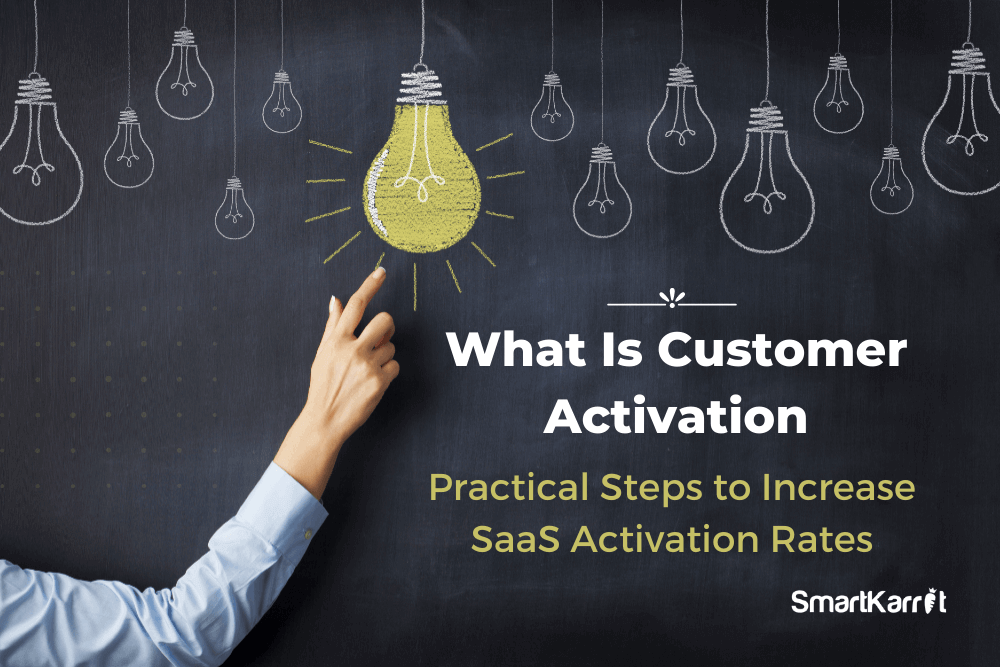 What Is Customer Activation

Practical Steps to Increase SaaS Activation Rates

SmartKarrot